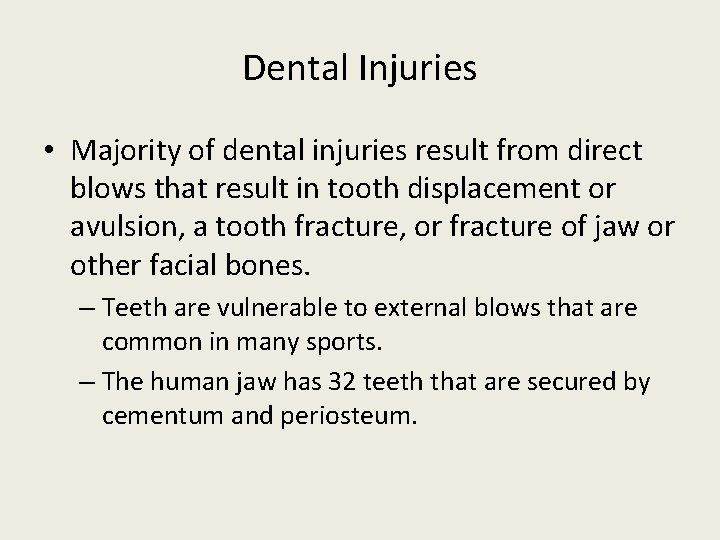 Dental Injuries

• Majority of dental injuries result from direct blows that result in tooth displacement or avulsion, a tooth fracture, or fracture of jaw or other facial bones.

– Teeth are vulnerable to external blows that are common in many sports.

– The human jaw has 32 teeth that are secured by cementum and periosteum.